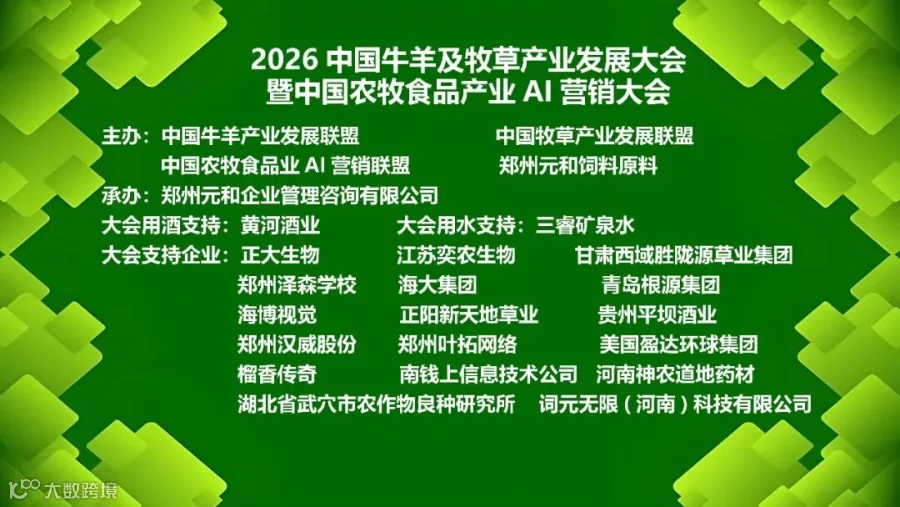 2026中国牛羊及牧草产业发展大会
暨中国农牧食品产业AI营销大会

主办：中国牛羊产业发展联盟 中国牧草产业发展联盟
中国农牧食品业AI营销联盟 郑州元和饲料原料
承办：郑州元和企业管理咨询有限公司
大会用酒支持：黄河酒业 大会用水支持：三睿矿泉水
大会支持企业：正大生物 江苏奕农生物 甘肃西域胜陇源草业集团
郑州泽森学校 海大集团 青岛根源集团
海博视觉 正阳新天地草业 贵州平坝酒业
郑州汉威股份 郑州叶拓网络 美国盈达环球集团
榴香传奇 南钱上信息技术公司 河南神农道地药材
湖北省武穴市农作物良种研究所 词元无限（河南）科技有限公司

大数跨境